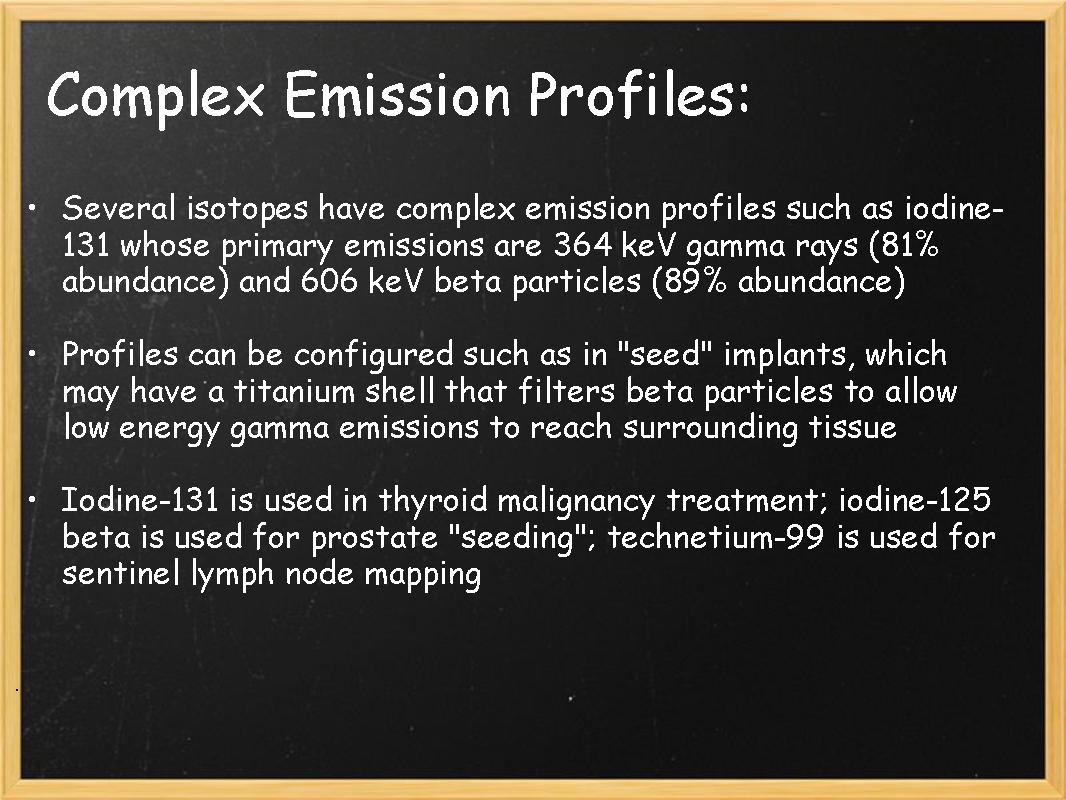 Complex Emission Profiles:

• Several isotopes have complex emission profiles such as iodine-131 whose primary emissions are 364 keV gamma rays (81% abundance) and 606 keV beta particles (89% abundance)

• Profiles can be configured such as in "seed" implants, which may have a titanium shell that filters beta particles to allow low energy gamma emissions to reach surrounding tissue

• Iodine-131 is used in thyroid malignancy treatment; iodine-125 beta is used for prostate "seeding"; technetium-99 is used for sentinel lymph node mapping